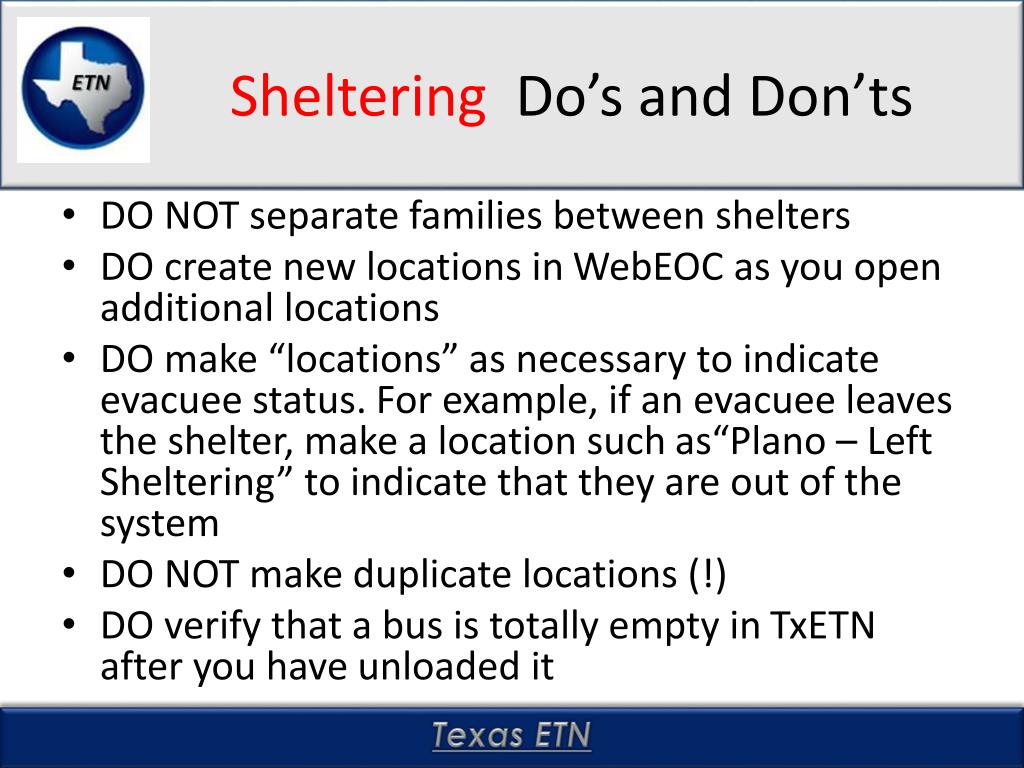 ETN

Sheltering Do’s and Don’ts

• DO NOT separate families between shelters
• DO create new locations in WebEOC as you open additional locations
• DO make “locations” as necessary to indicate evacuee status. For example, if an evacuee leaves the shelter, make a location such as“Plano – Left Sheltering” to indicate that they are out of the system
• DO NOT make duplicate locations (!)
• DO verify that a bus is totally empty in TxETN after you have unloaded it

Texas ETN